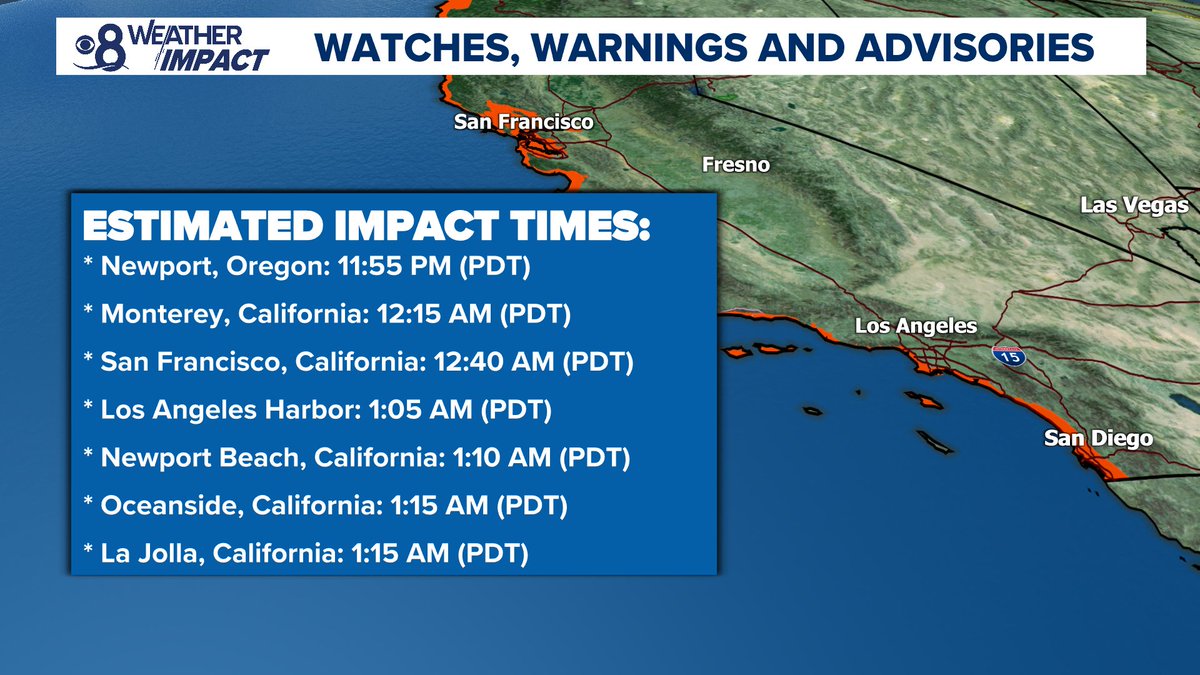 8 WEATHER IMPACT

WATCHES, WARNINGS AND ADVISORIES

San Francisco

Fresno

Las Vegas

Los Angeles

15

San Diego

ESTIMATED IMPACT TIMES:

* Newport, Oregon: 11:55 PM (PDT)

* Monterey, California: 12:15 AM (PDT)

* San Francisco, California: 12:40 AM (PDT)

* Los Angeles Harbor: 1:05 AM (PDT)

* Newport Beach, California: 1:10 AM (PDT)

* Oceanside, California: 1:15 AM (PDT)

* La Jolla, California: 1:15 AM (PDT)